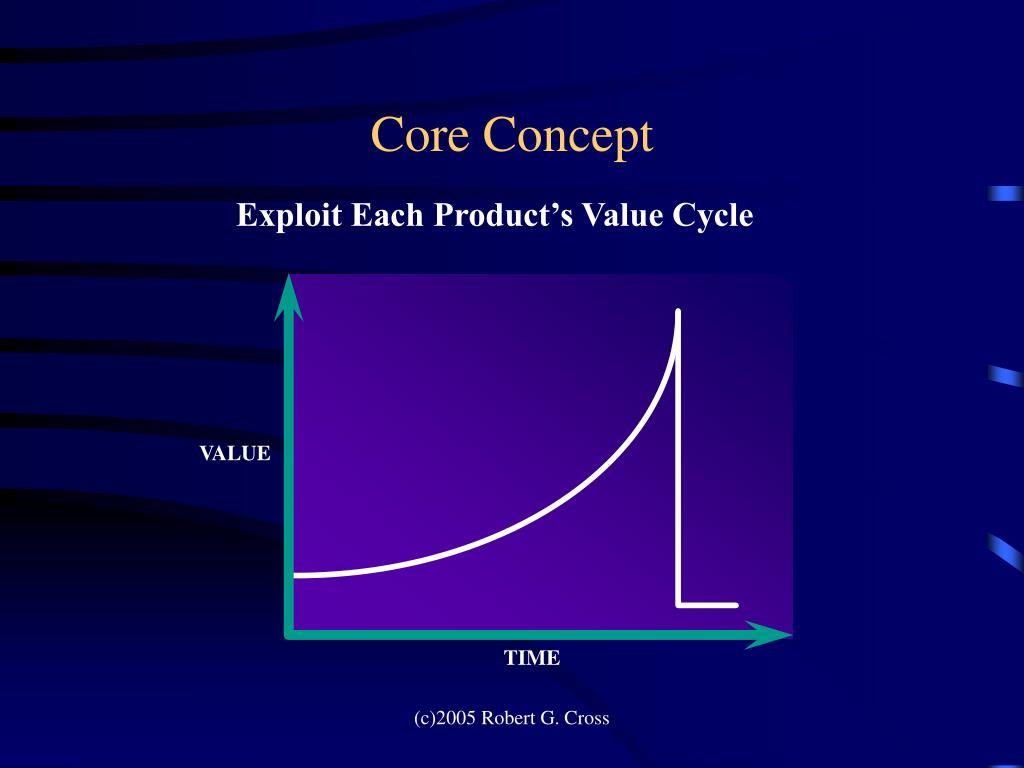 Core Concept

Exploit Each Product’s Value Cycle

VALUE

TIME

(c)2005 Robert G. Cross